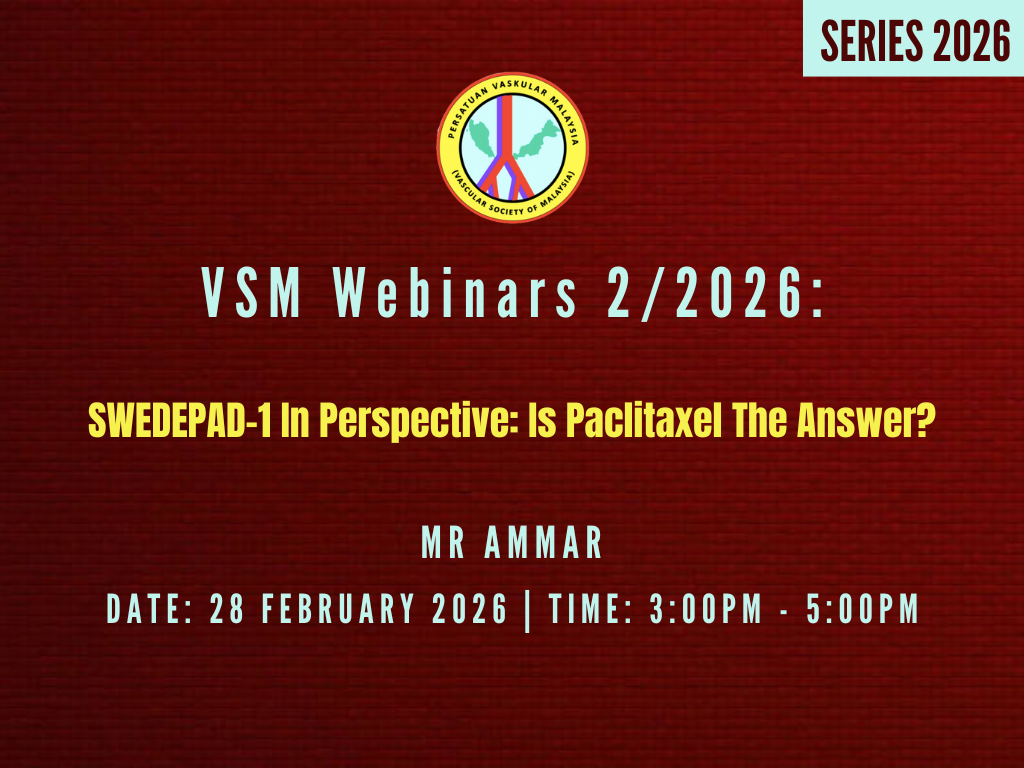 SERIES 2026

PERSATUAN VASKULAR MALAYSIA
(VASCULAR SOCIETY OF MALAYSIA)

VSM Webinars 2/2026:

SWEDEPAD-1 In Perspective: Is Paclitaxel The Answer?

MR AMMAR

DATE: 28 FEBRUARY 2026 | TIME: 3:00PM - 5:00PM